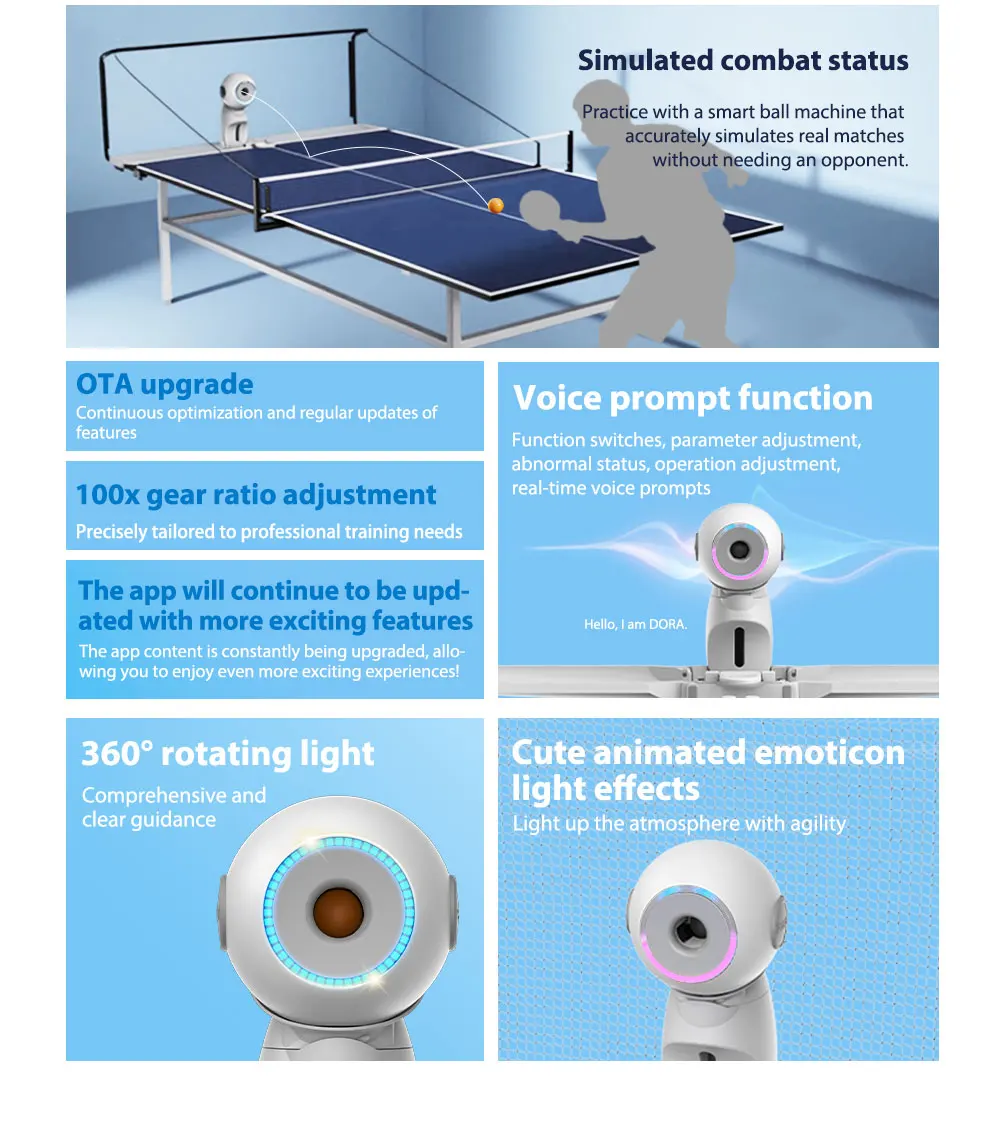 Simulated combat status

Practice with a smart ball machine that accurately simulates real matches without needing an opponent.

OTA upgrade

Continuous optimization and regular updates of features

100x gear ratio adjustment

Precisely tailored to professional training needs

The app will continue to be updated with more exciting features

The app content is constantly being upgraded, allowing you to enjoy even more exciting experiences!

Voice prompt function

Function switches, parameter adjustment, abnormal status, operation adjustment, real-time voice prompts

Hello, I am DORA.

360° rotating light

Comprehensive and clear guidance

Cute animated emoticon light effects

Light up the atmosphere with agility